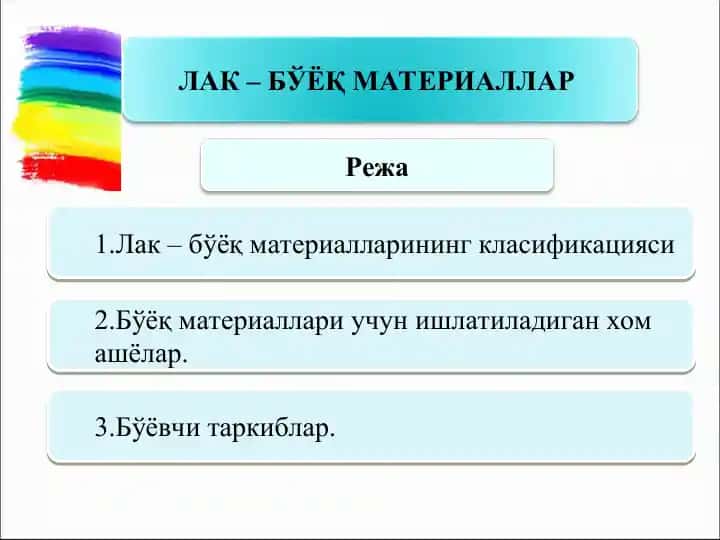 ЛАК – БЎЁҚ МАТЕРИАЛЛАР

Режа

1.Лак – бўёқ материалларининг класификацияси

2.Бўёқ материаллари учун ишлатиладиган хом ашёлар.

3.Бўёвчи таркиблар.